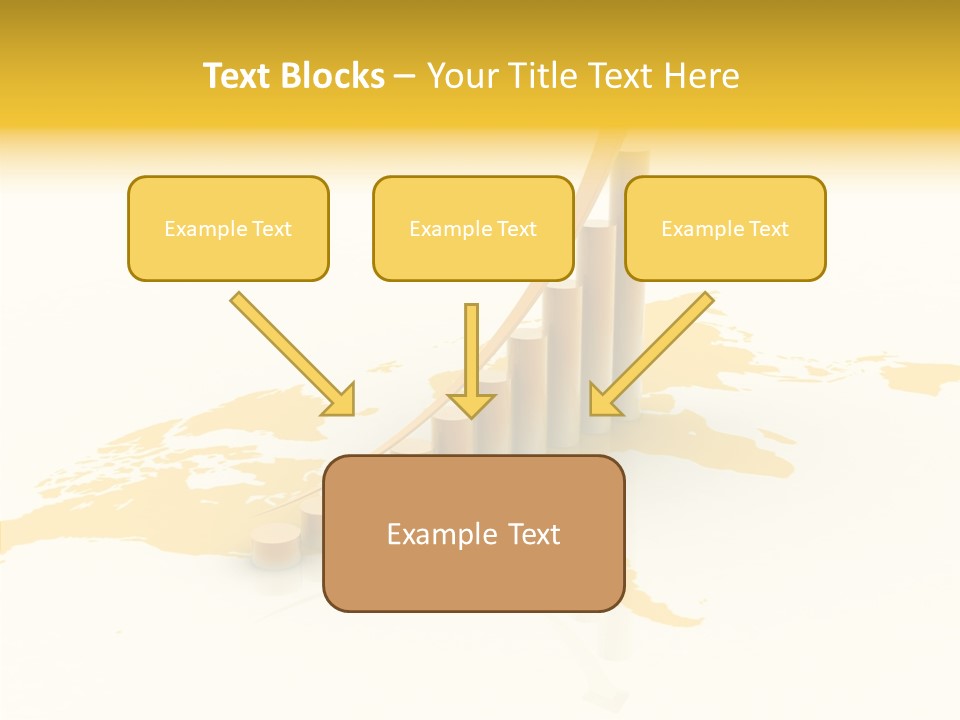 Text Blocks – Your Title Text Here

Example Text

Example Text

Example Text

Example Text